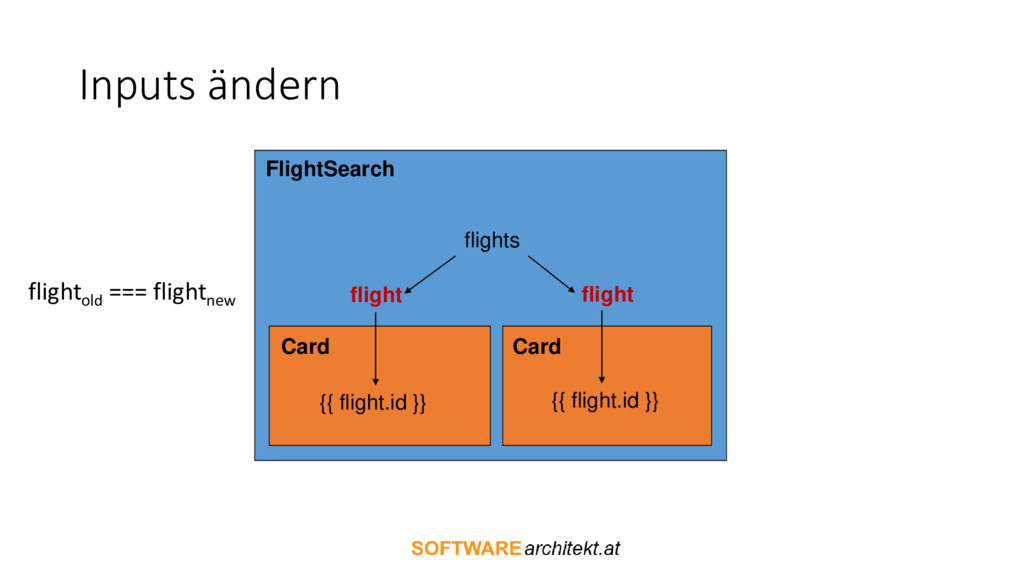 Inputs ändern

flight$_{old}$ === flight$_{new}$

FlightSearch

flights

flight

flight

Card

{{ flight.id }}

Card

{{ flight.id }}

SOFTWAREarchitekt.at